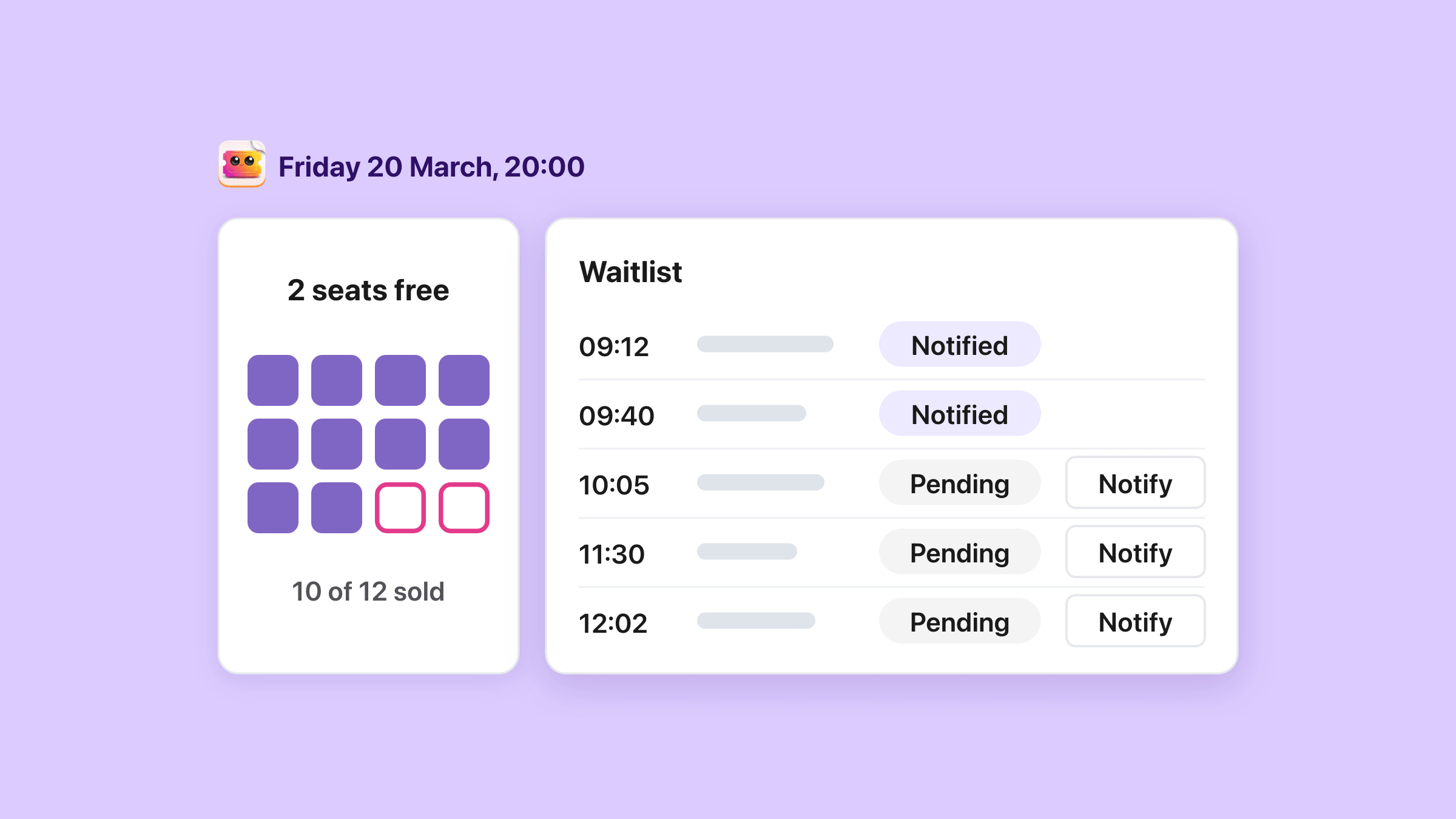 Friday 20 March, 20:00

2 seats free

10 of 12 sold

Waitlist

09:12 Notified

09:40 Notified

10:05 Pending Notify

11:30 Pending Notify

12:02 Pending Notify